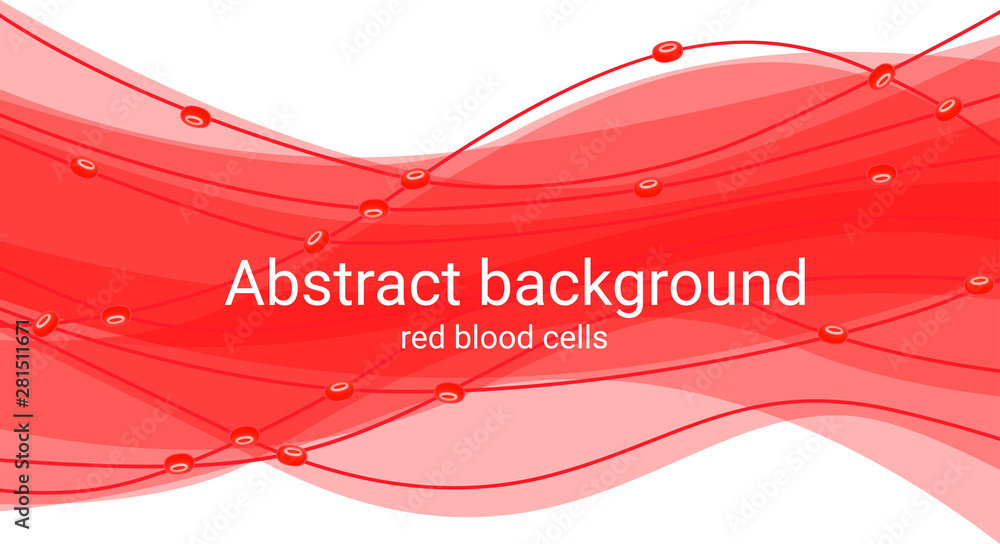 Abstract background
red blood cells

Adobe Stock | #281511671